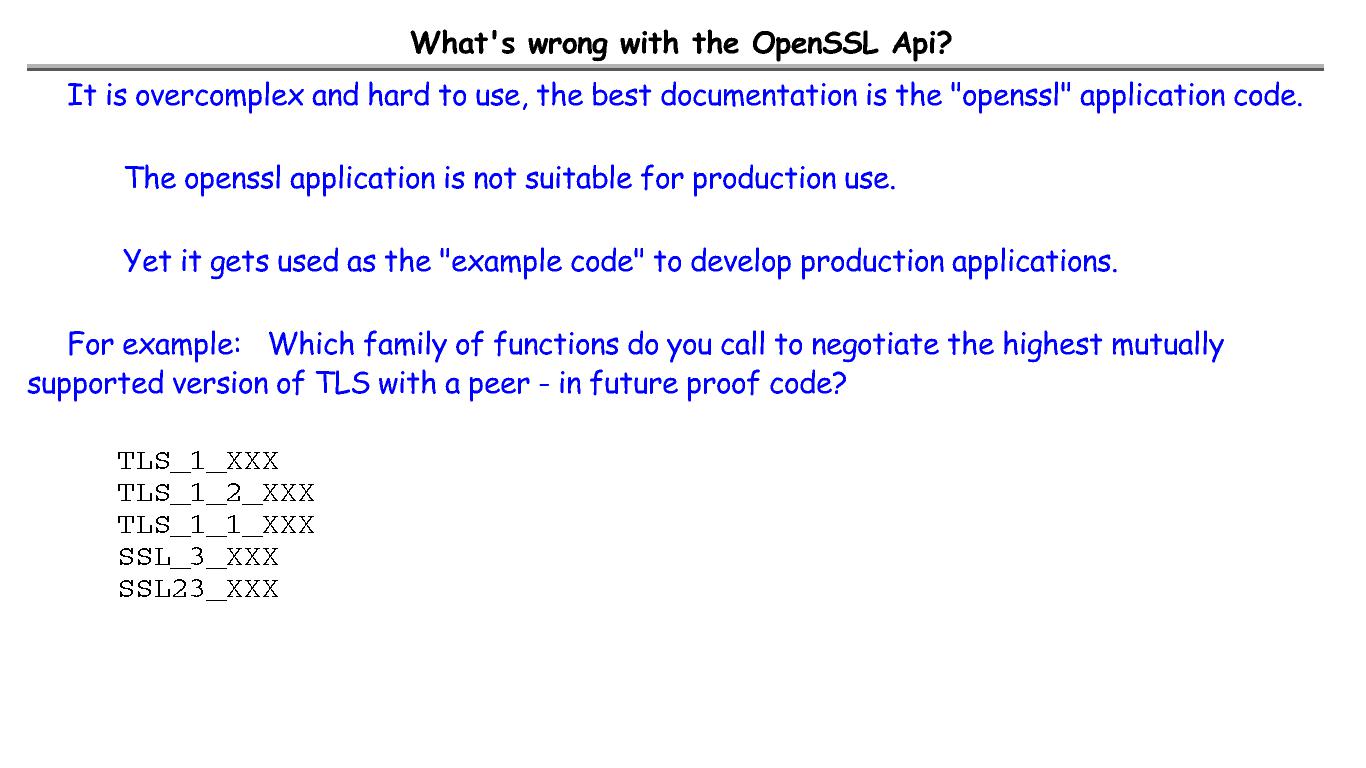 What's wrong with the OpenSSL Api?

It is overcomplex and hard to use, the best documentation is the "openssl" application code.

The openssl application is not suitable for production use.

Yet it gets used as the "example code" to develop production applications.

For example: Which family of functions do you call to negotiate the highest mutually supported version of TLS with a peer - in future proof code?

TLS_1_XXX
TLS_1_2_XXX
TLS_1_1_XXX
SSL_3_XXX
SSL23_XXX